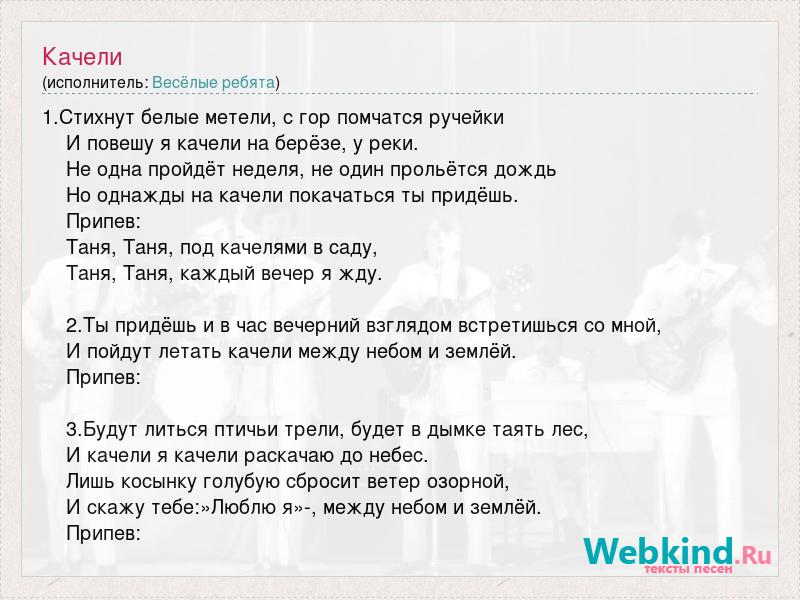 Качели
(исполнитель: Весёлые ребята)

1.Стихнут белые метели, с гор помчатся ручейки
И повешу я качели на берёзе, у реки.
Не одна пройдёт неделя, не один прольётся дождь
Но однажды на качели покачаться ты придёшь.
Припев:
Таня, Таня, под качелями в саду,
Таня, Таня, каждый вечер я жду.

2.Ты придёшь и в час вечерний взглядом встретишься со мной,
И пойдут летать качели между небом и землёй.
Припев:

3.Будут литься птичьи трели, будет в дымке таять лес,
И качели я качели раскачаю до небес.
Лишь косынку голубую сбросит ветер озорной,
И скажу тебе:»Люблю я»-, между небом и землёй.
Припев:

Webkind.Ru
тексты песен